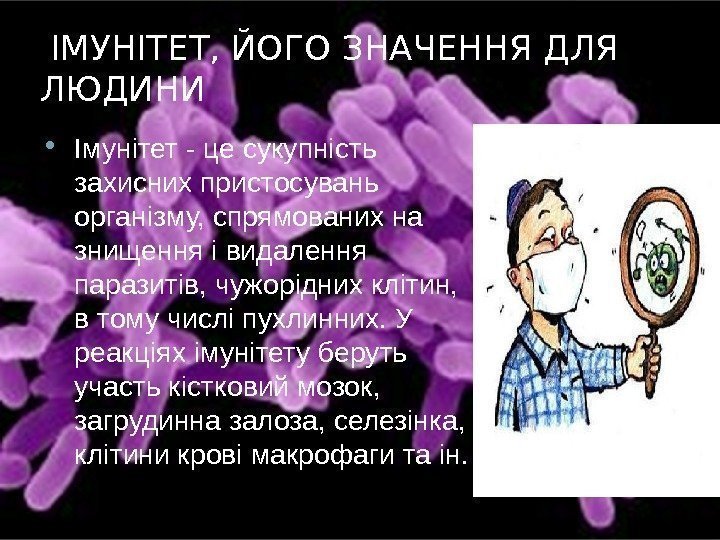 ІМУНІТЕТ, ЙОГО ЗНАЧЕННЯ ДЛЯ ЛЮДИНИ

• Імунітет - це сукупність захисних пристосувань організму, спрямованих на знищення і видалення паразитів, чужорідних клітин, в тому числі пухлинних. У реакціях імунітету беруть участь кістковий мозок, загрудинна залоза, селезінка, клітини крові макрофаги та ін.